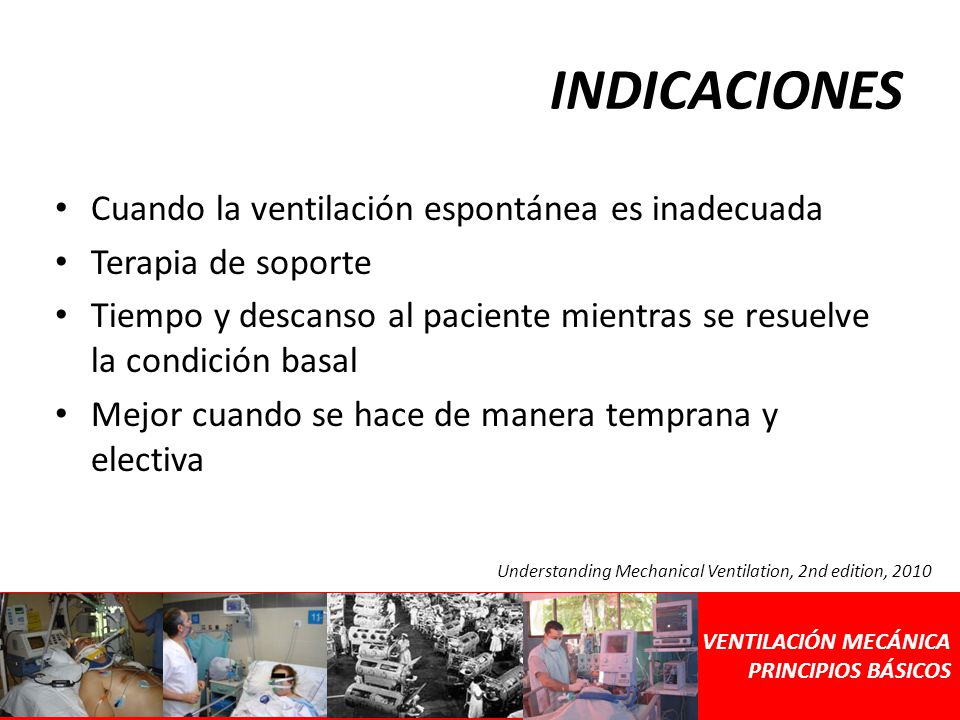 INDICACIONES

• Cuando la ventilación espontánea es inadecuada
• Terapia de soporte
• Tiempo y descanso al paciente mientras se resuelve la condición basal
• Mejor cuando se hace de manera temprana y electiva

Understanding Mechanical Ventilation, 2nd edition, 2010

VENTILACIÓN MECÁNICA
PRINCIPIOS BÁSICOS